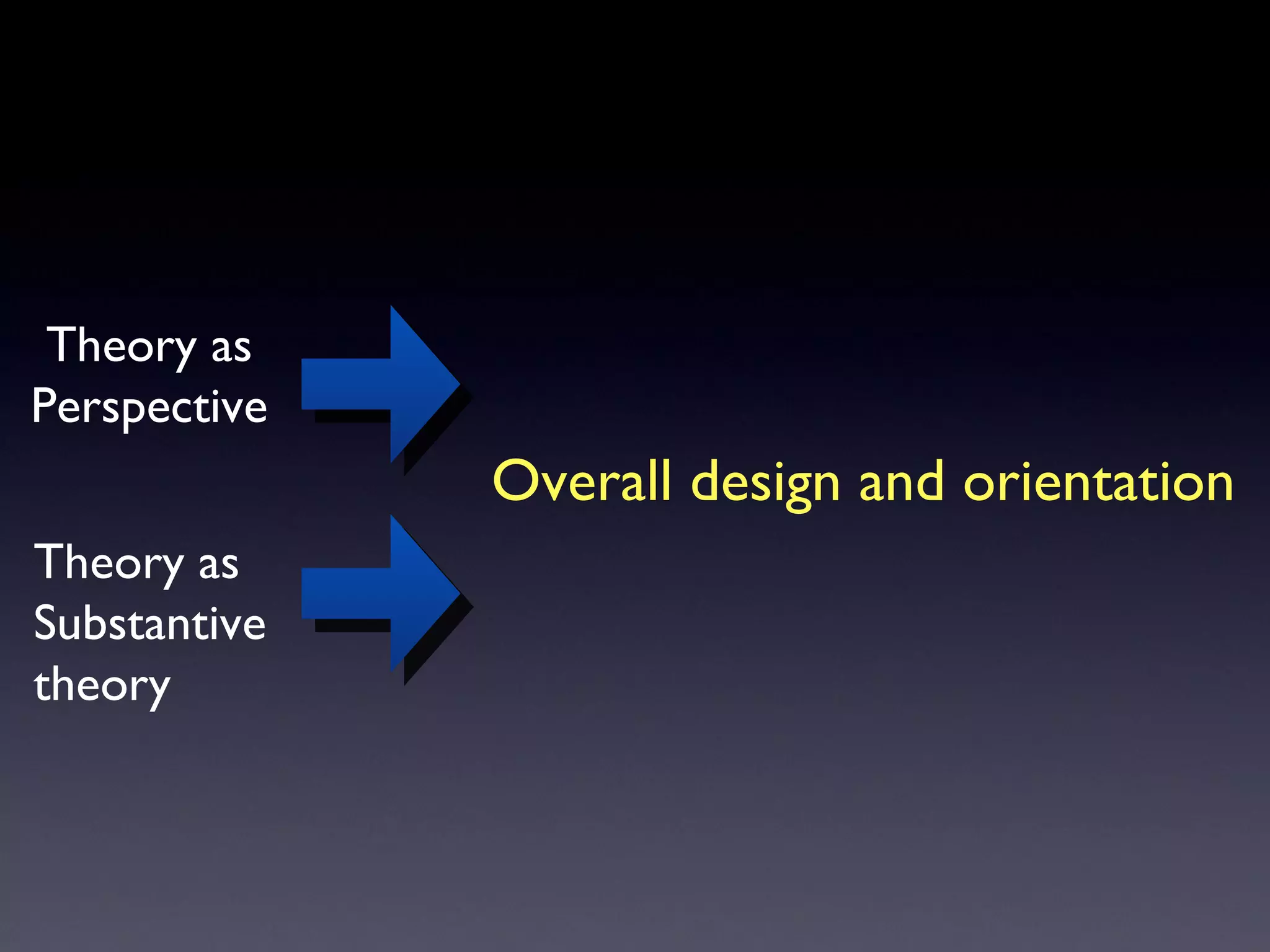 Theory as Perspective

Theory as Substantive theory

Overall design and orientation